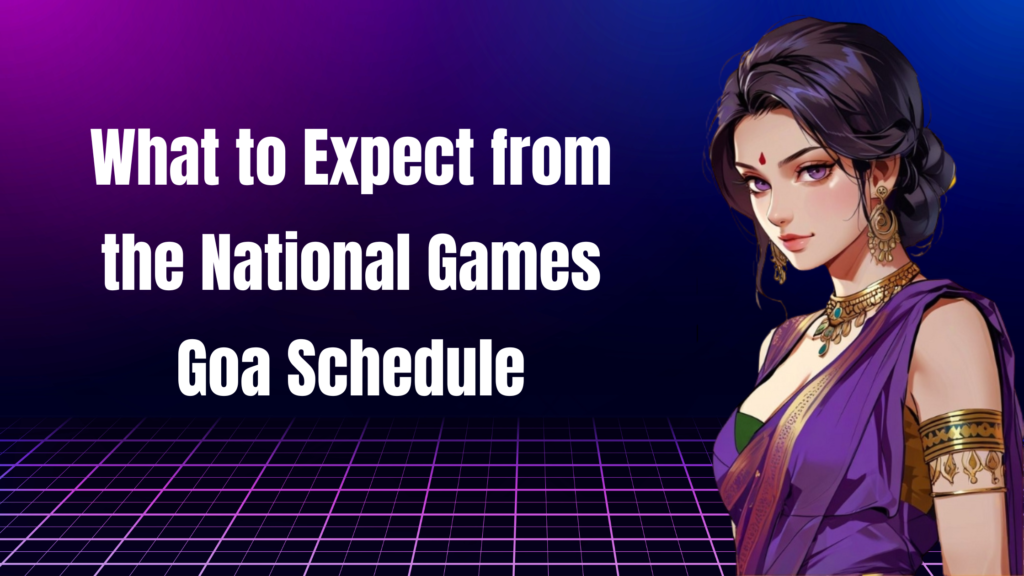 What to Expect from the National Games Goa Schedule